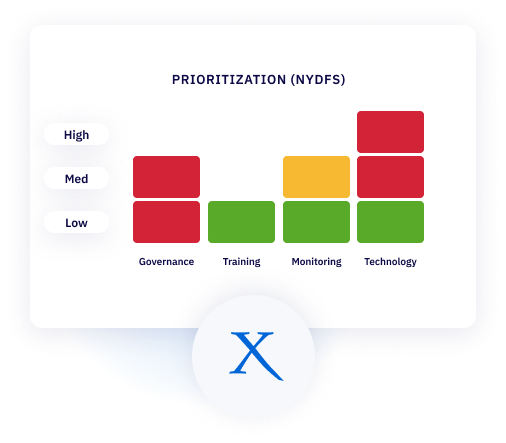 PRIORITIZATION (NYDFS)

High

Med

Low

Governance

Training

Monitoring

Technology

X